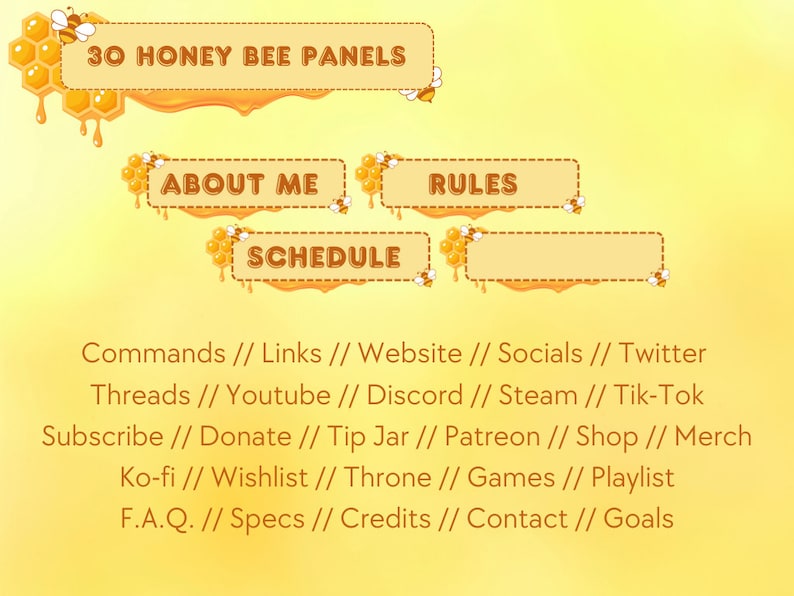 30 HONEY BEE PANELS

ABOUT ME

RULES

SCHEDULE

Commands // Links // Website // Socials // Twitter
Threads // Youtube // Discord // Steam // Tik-Tok
Subscribe // Donate // Tip Jar // Patreon // Shop // Merch
Ko-fi // Wishlist // Throne // Games // Playlist
F.A.Q. // Specs // Credits // Contact // Goals